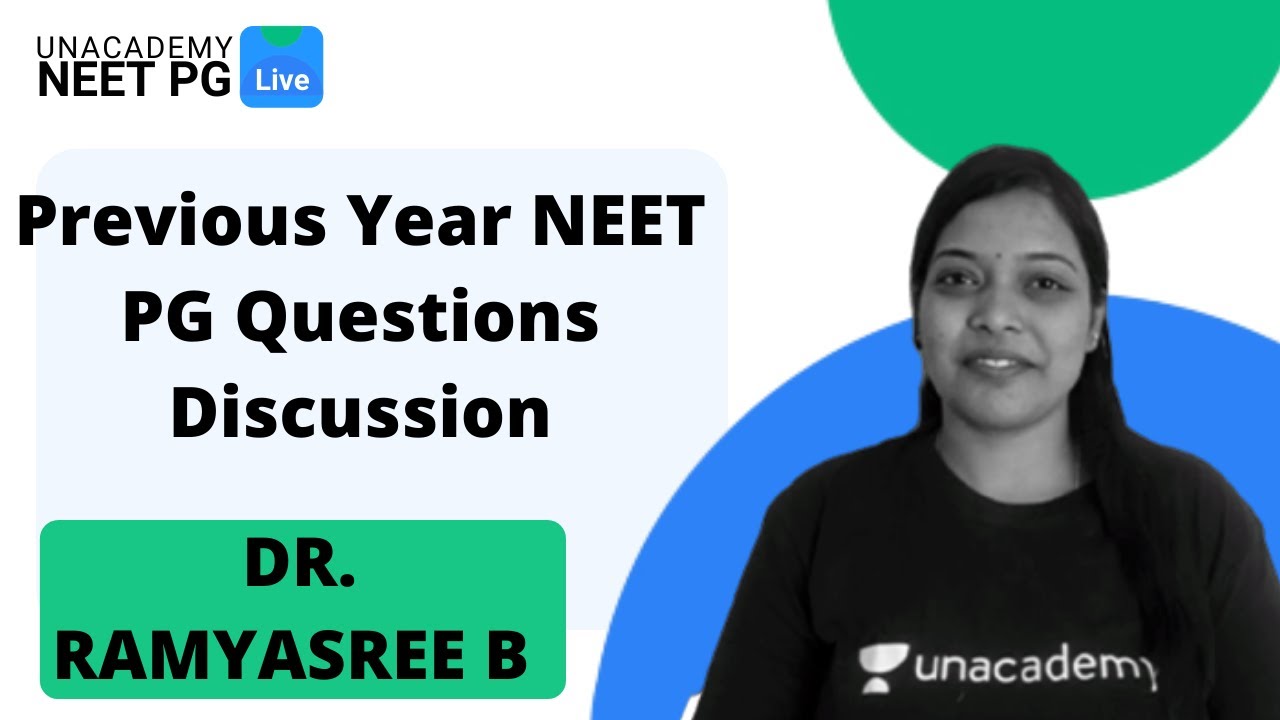 UNACADEMY
NEET PG Live

Previous Year NEET PG Questions Discussion

DR.
RAMYASREE B

unacademy